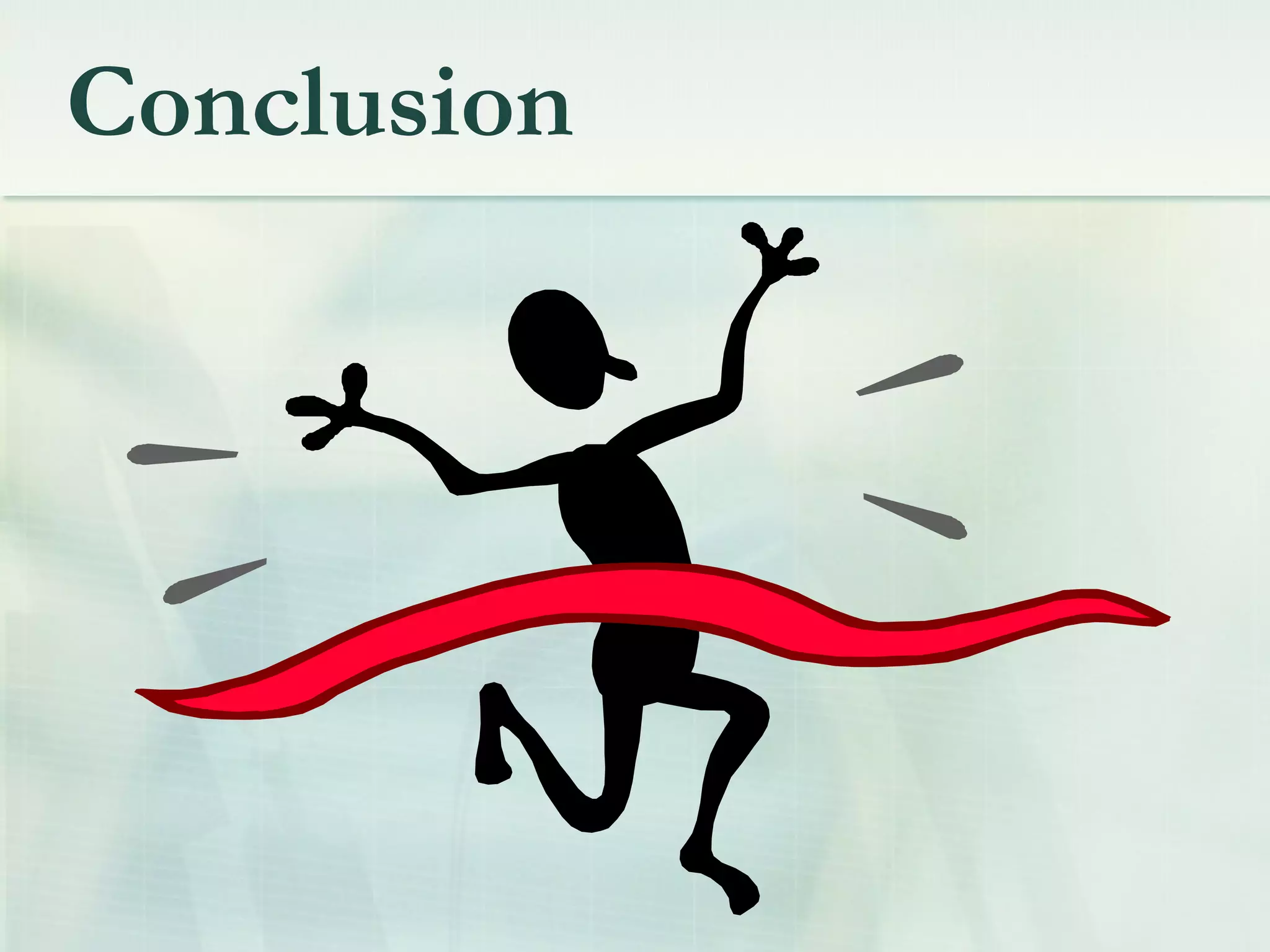 Conclusion